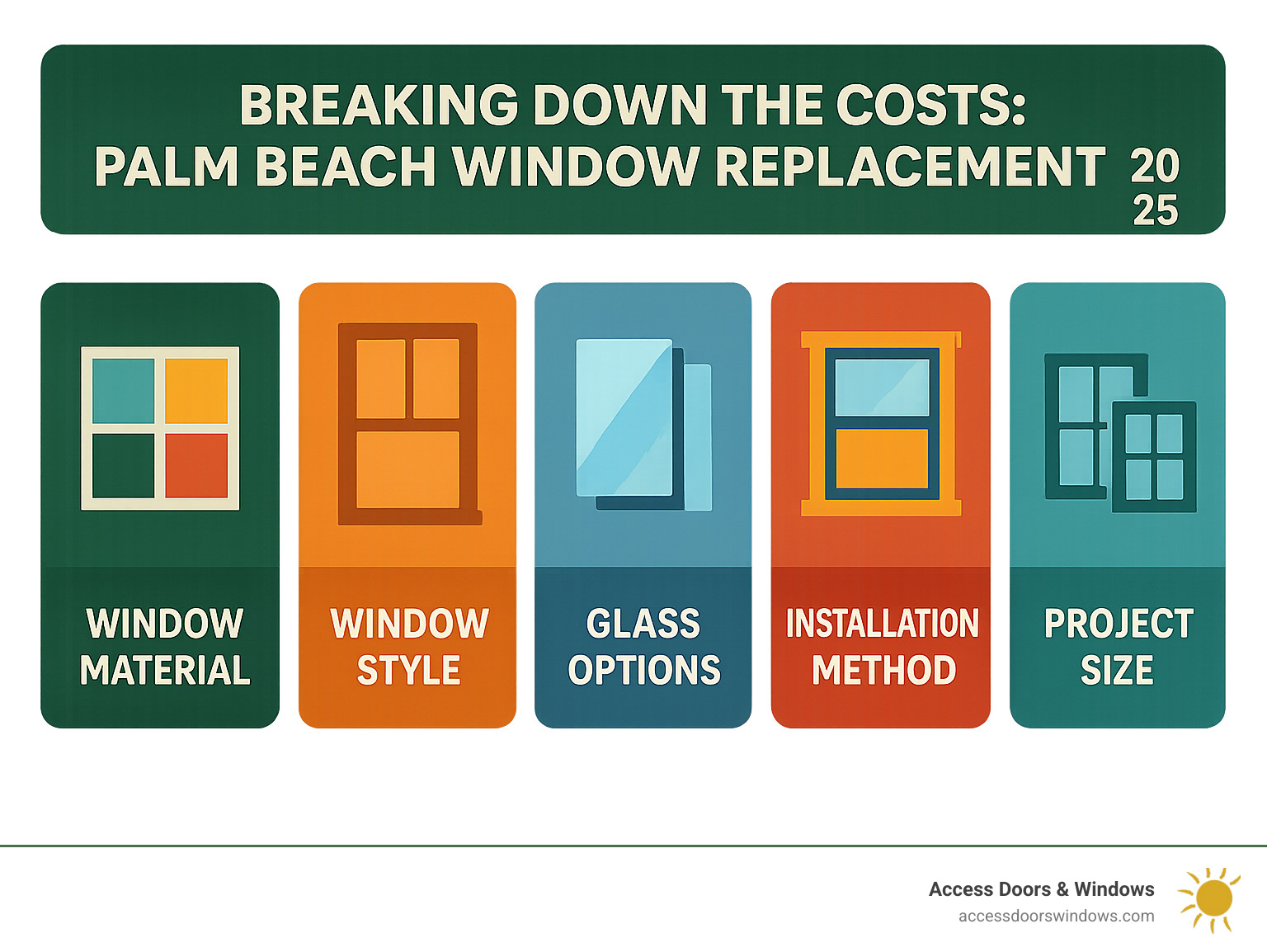 BREAKING DOWN THE COSTS:
PALM BEACH WINDOW REPLACEMENT 20
25

WINDOW MATERIAL

WINDOW STYLE

GLASS OPTIONS

INSTALLATION METHOD

PROJECT SIZE

Access Doors & Windows
accessdoorswindows.com